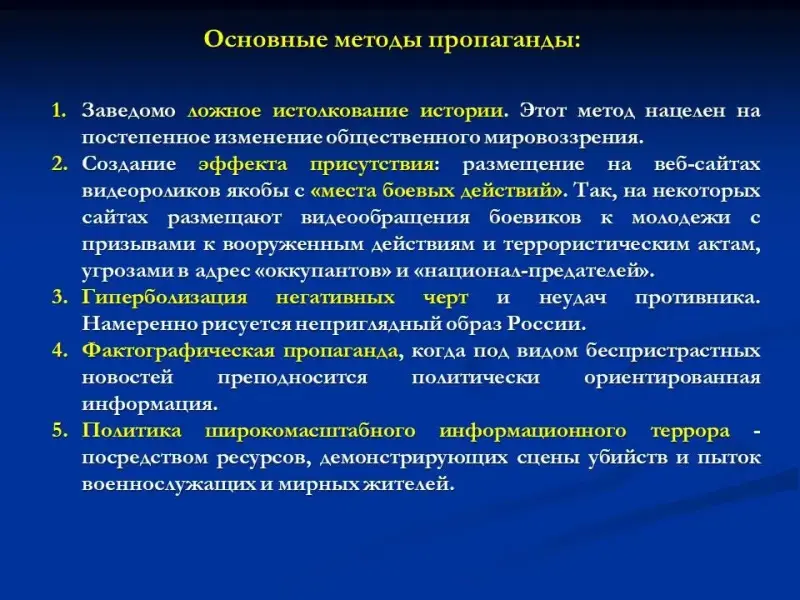 Основные методы пропаганды:

1. Заведомо ложное истолкование истории. Этот метод нацелен на постепенное изменение общественного мировоззрения.
2. Создание эффекта присутствия: размещение на веб-сайтах видеороликов якобы с «места боевых действий». Так, на некоторых сайтах размещают видеообращения боевиков к молодежи с призывами к вооруженным действиям и террористическим актам, угрозами в адрес «оккупантов» и «национал-предателей».
3. Гиперболизация негативных черт и неудач противника. Намеренно рисуется неприглядный образ России.
4. Фактографическая пропаганда, когда под видом беспристрастных новостей преподносится политически ориентированная информация.
5. Политика широкомасштабного информационного террора - посредством ресурсов, демонстрирующих сцены убийств и пыток военнослужащих и мирных жителей.